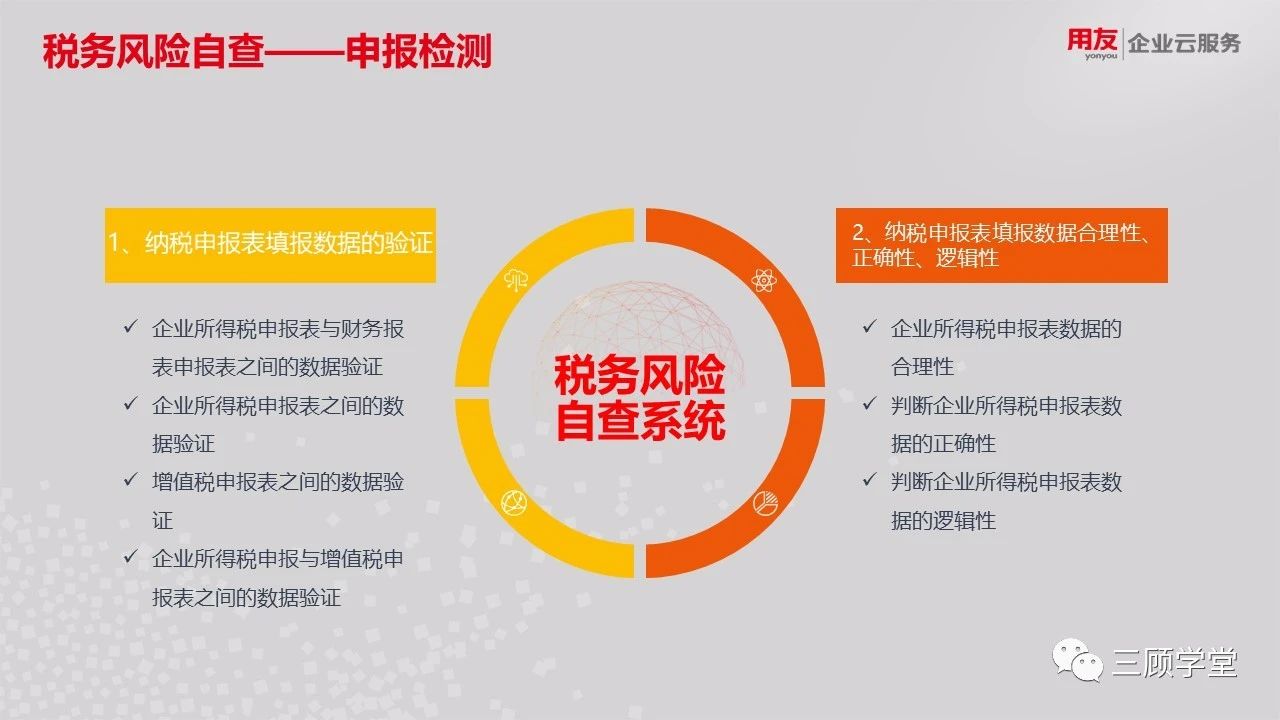 税务风险自查——申报检测

用友 yonyou 企业云服务

1、纳税申报表填报数据的验证

✓ 企业所得税申报表与财务报表申报表之间的数据验证
✓ 企业所得税申报表之间的数据验证
✓ 增值税申报表之间的数据验证
✓ 企业所得税申报与增值税申报表之间的数据验证

税务风险自查系统

2、纳税申报表填报数据合理性、正确性、逻辑性

✓ 企业所得税申报表数据的合理性
✓ 判断企业所得税申报表数据的正确性
✓ 判断企业所得税申报表数据的逻辑性

三顾学堂